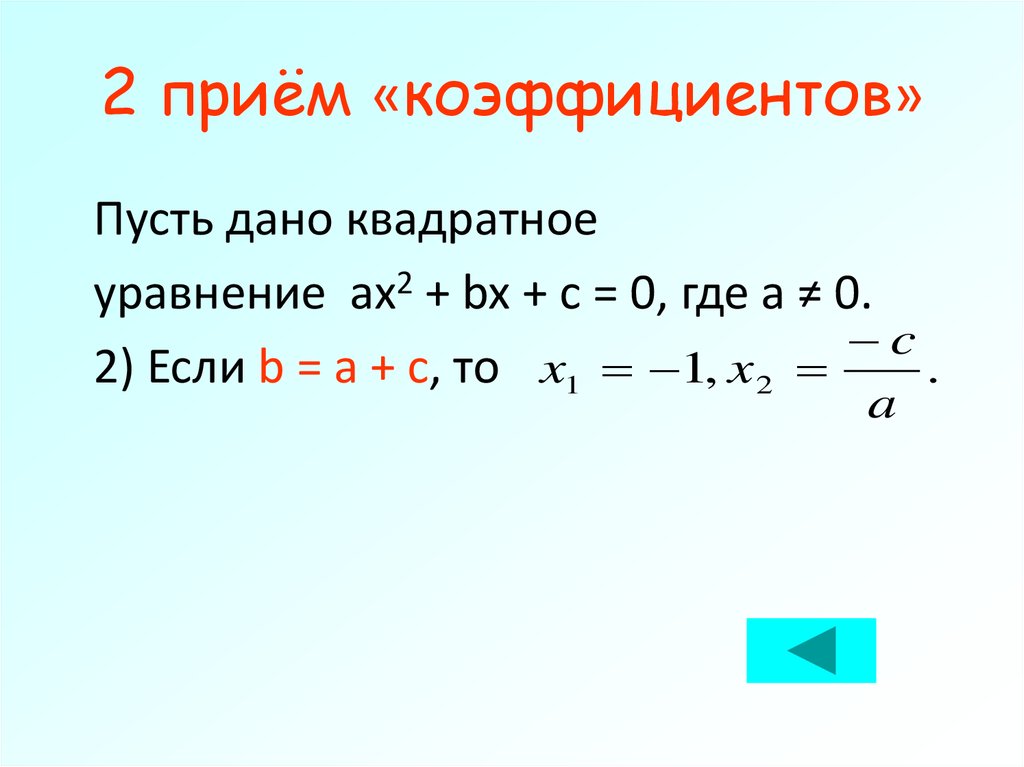 2 приём «коэффициентов»

Пусть дано квадратное уравнение $ax^2 + bx + c = 0$, где $a \neq 0$.

2) Если $b = a + c$, то $x_1 = -1, x_2 = \frac{-c}{a}$.